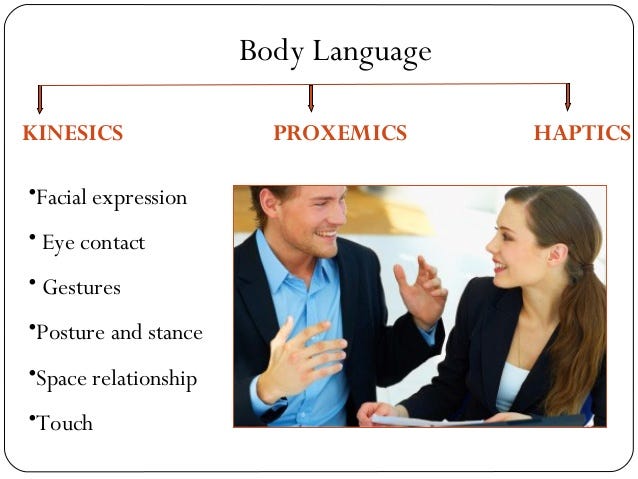 Body Language

KINESICS

PROXEMICS

HAPTICS

•Facial expression

• Eye contact

• Gestures

•Posture and stance

•Space relationship

•Touch